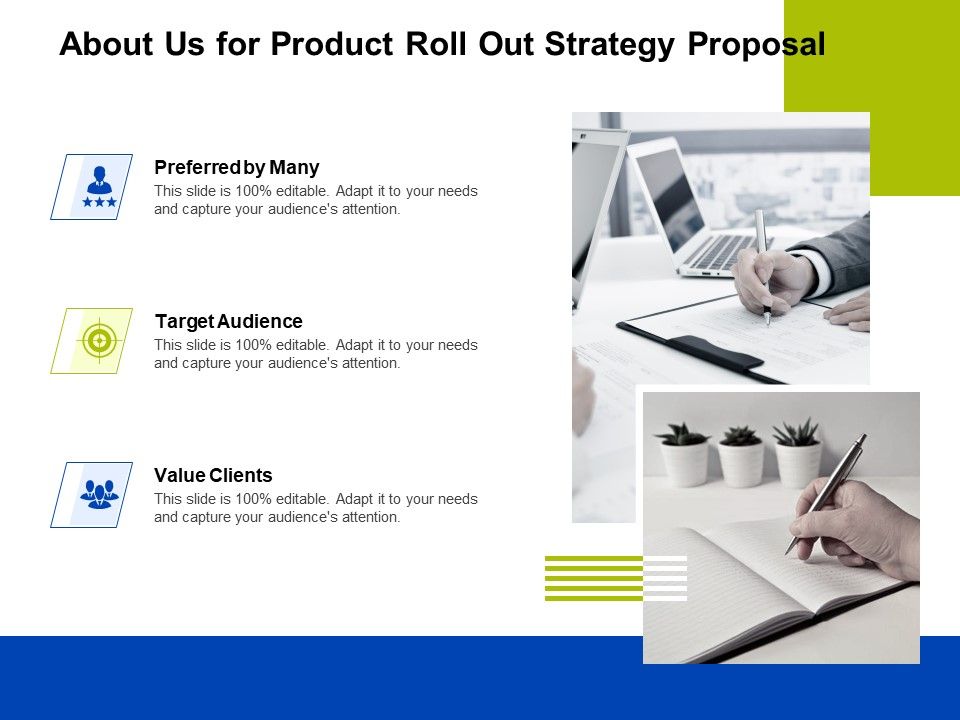 About Us for Product Roll Out Strategy Proposal

Preferred by Many
This slide is 100% editable. Adapt it to your needs and capture your audience's attention.

Target Audience
This slide is 100% editable. Adapt it to your needs and capture your audience's attention.

Value Clients
This slide is 100% editable. Adapt it to your needs and capture your audience's attention.